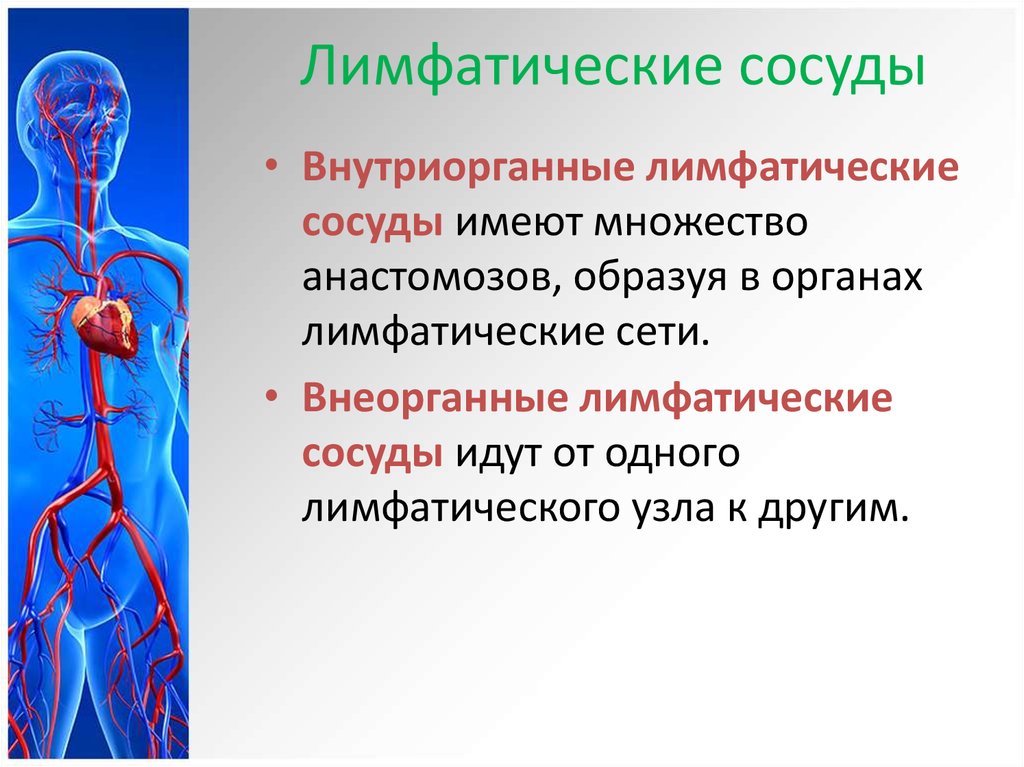 Лимфатические сосуды

• Внутриорганные лимфатические сосуды имеют множество анастомозов, образуя в органах лимфатические сети.

• Внеорганные лимфатические сосуды идут от одного лимфатического узла к другим.